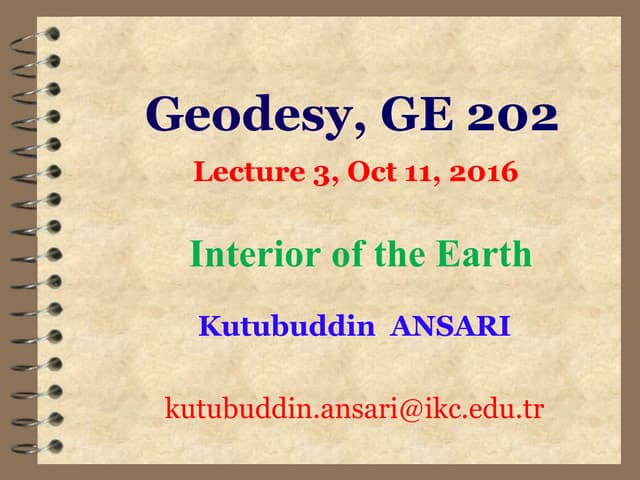 Geodesy, GE 202

Lecture 3, Oct 11, 2016

Interior of the Earth

Kutubuddin ANSARI

kutubuddin.ansari@ikc.edu.tr